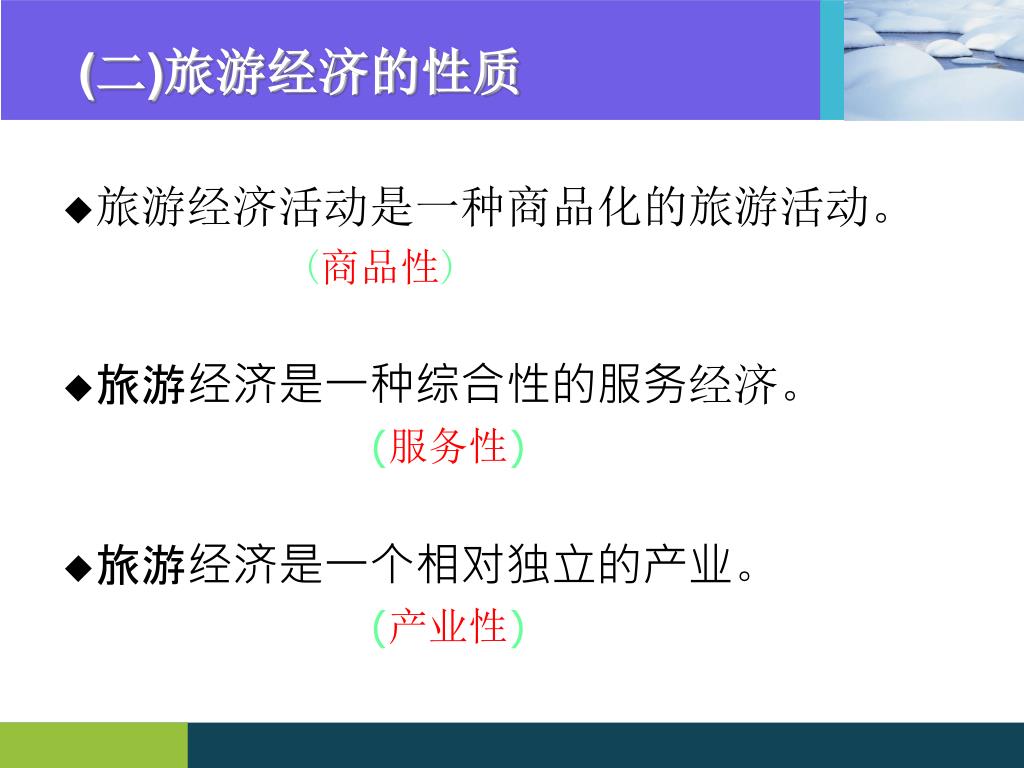 (二)旅游经济的性质

◆旅游经济活动是一种商品化的旅游活动。
（商品性）

◆旅游经济是一种综合性的服务经济。
(服务性)

◆旅游经济是一个相对独立的产业。
(产业性)